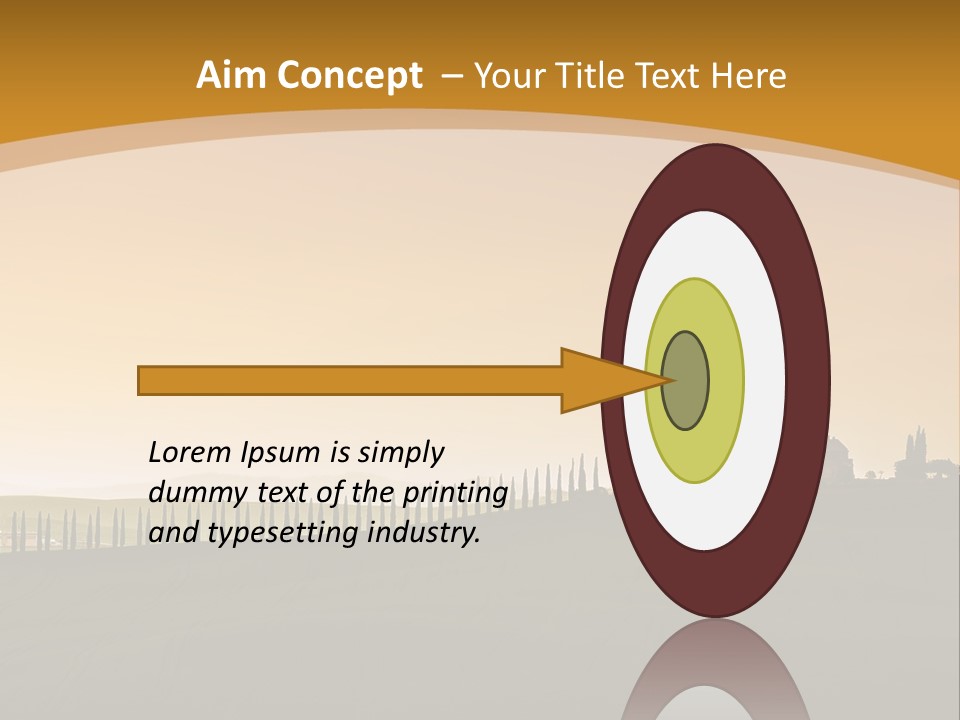 Aim Concept – Your Title Text Here

Lorem Ipsum is simply dummy text of the printing and typesetting industry.